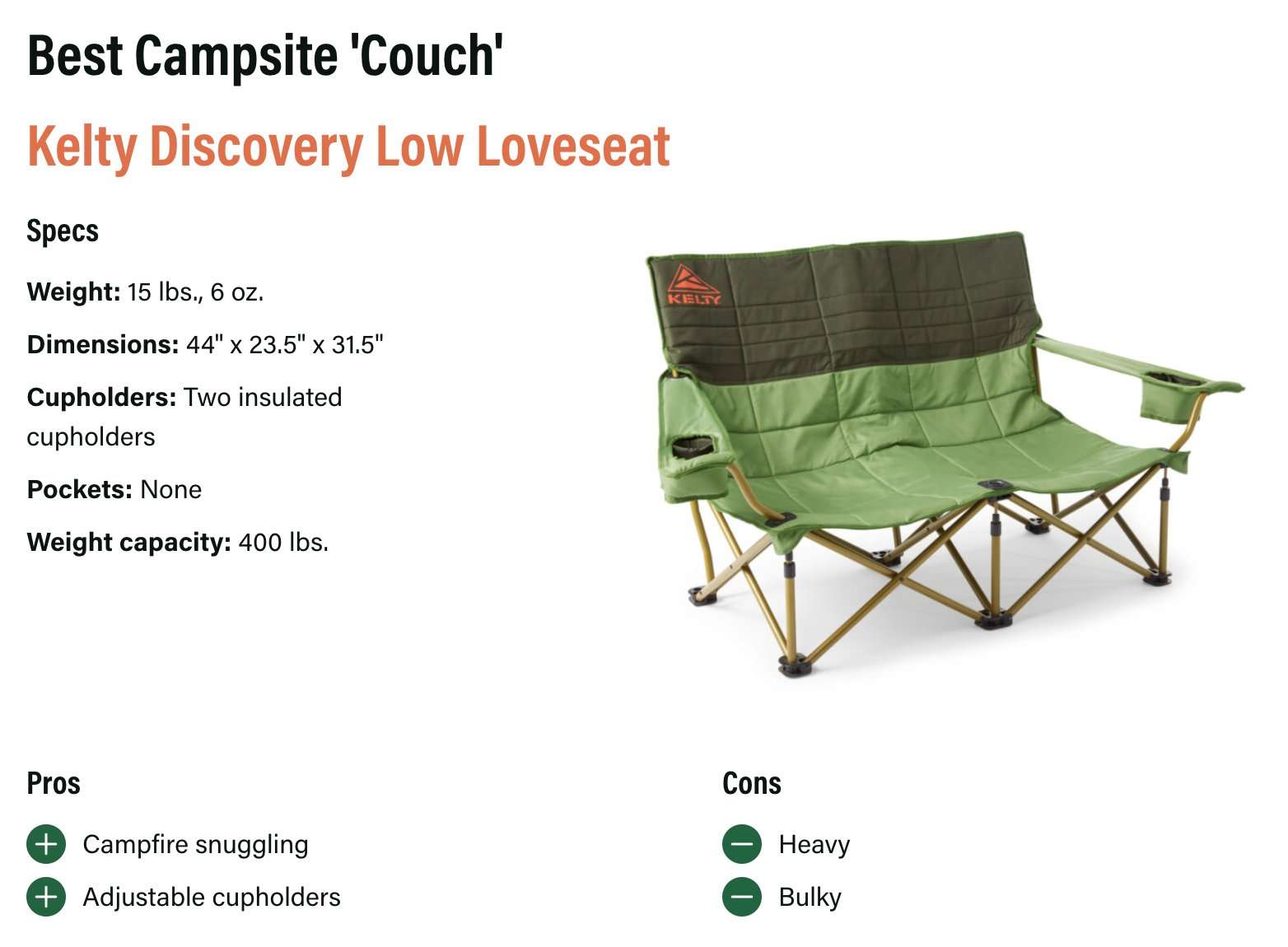 Best Campsite 'Couch'

Kelty Discovery Low Loveseat

Specs

Weight: 15 lbs., 6 oz.

Dimensions: 44" x 23.5" x 31.5"

Cupholders: Two insulated cupholders

Pockets: None

Weight capacity: 400 lbs.

KELTY

Pros

Campfire snuggling

Adjustable cupholders

Cons

Heavy

Bulky